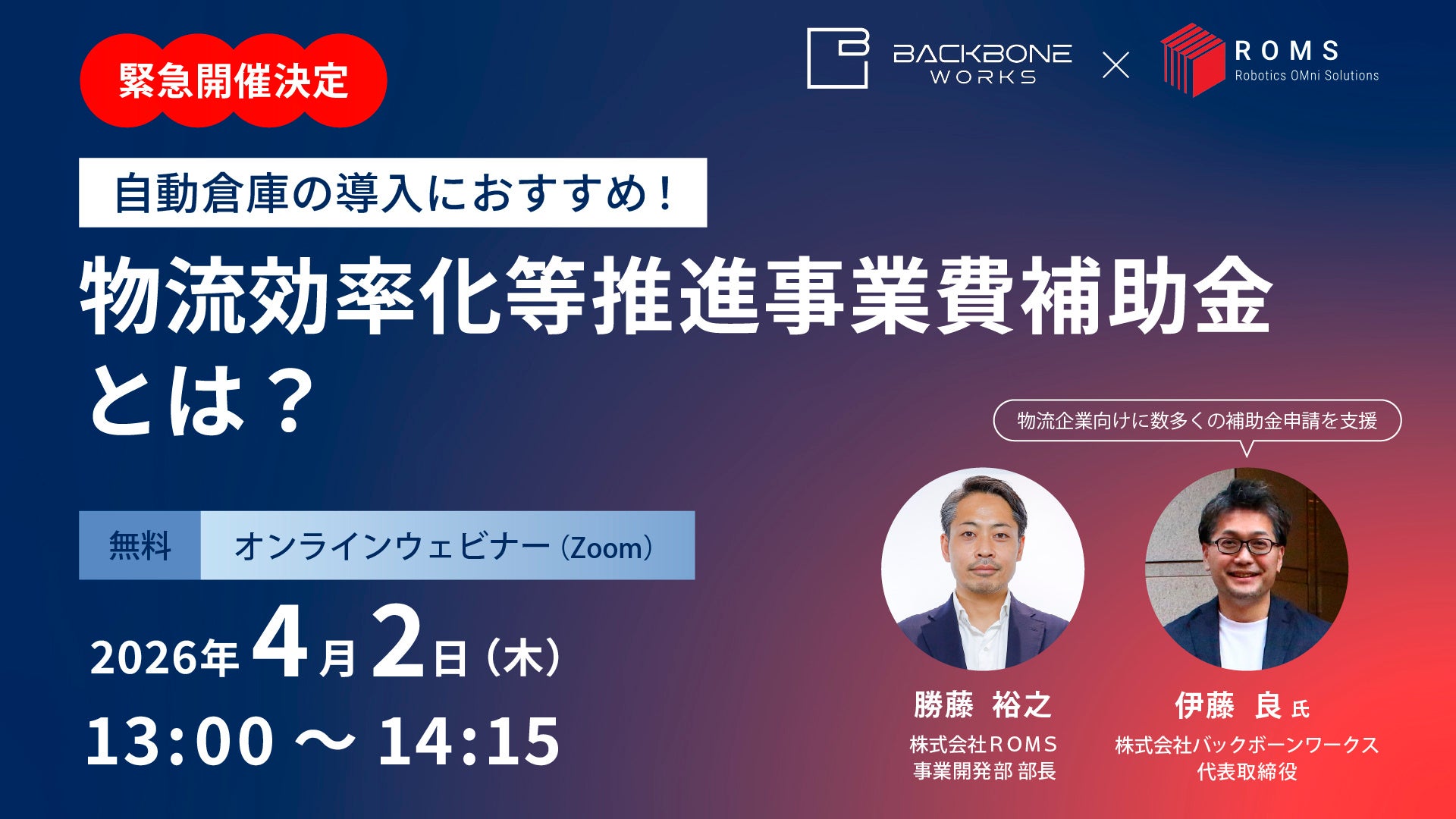 緊急開催決定

BACKBONE WORKS × ROMS Robotics OMni Solutions

自動倉庫の導入におすすめ！

物流効率化等推進事業費補助金とは？

無料 オンラインウェビナー（Zoom）

2026年4月2日（木）
13:00 〜 14:15

物流企業向けに数多くの補助金申請を支援

勝藤 裕之
株式会社ROMS
事業開発部 部長

伊藤 良 氏
株式会社バックボーンワークス
代表取締役